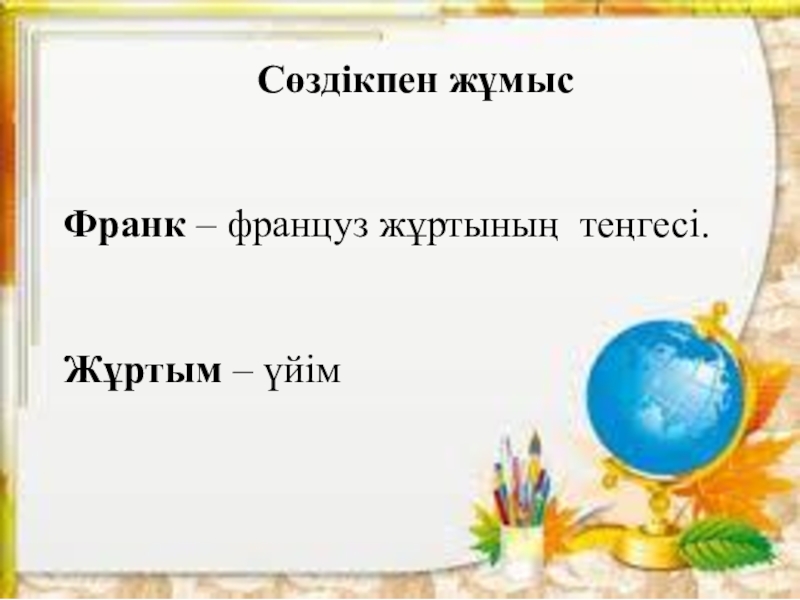 Сөздікпен жұмыс

Франк – француз жұртының теңгесі.

Жұртым – үйім